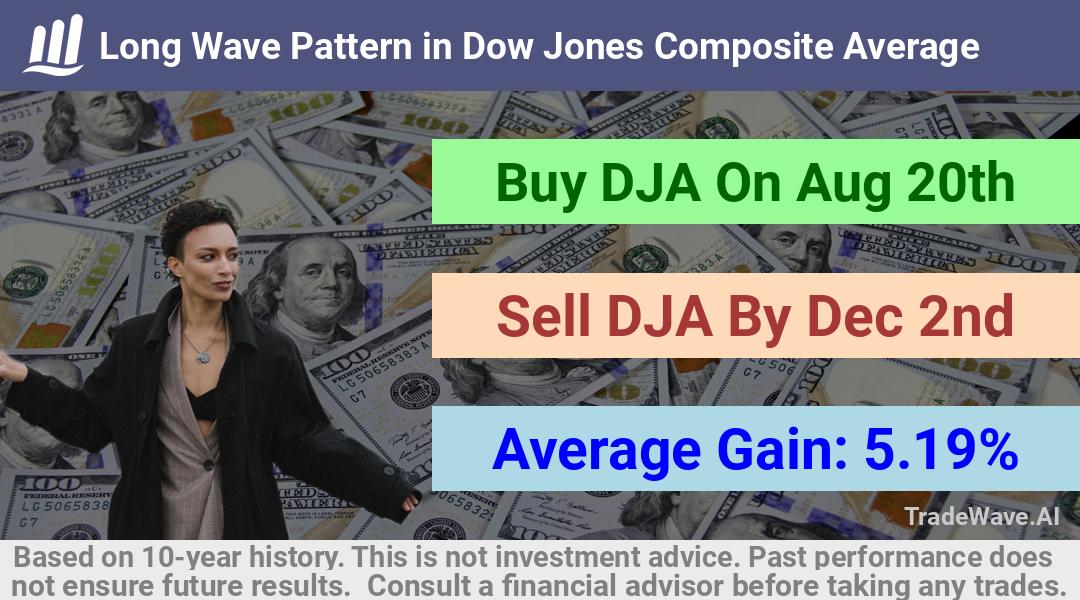 Long Wave Pattern in Dow Jones Composite Average

Buy DJA On Aug 20th

Sell DJA By Dec 2nd

Average Gain: 5.19%

TradeWave.AI

Based on 10-year history. This is not investment advice. Past performance does not ensure future results. Consult a financial advisor before taking any trades.